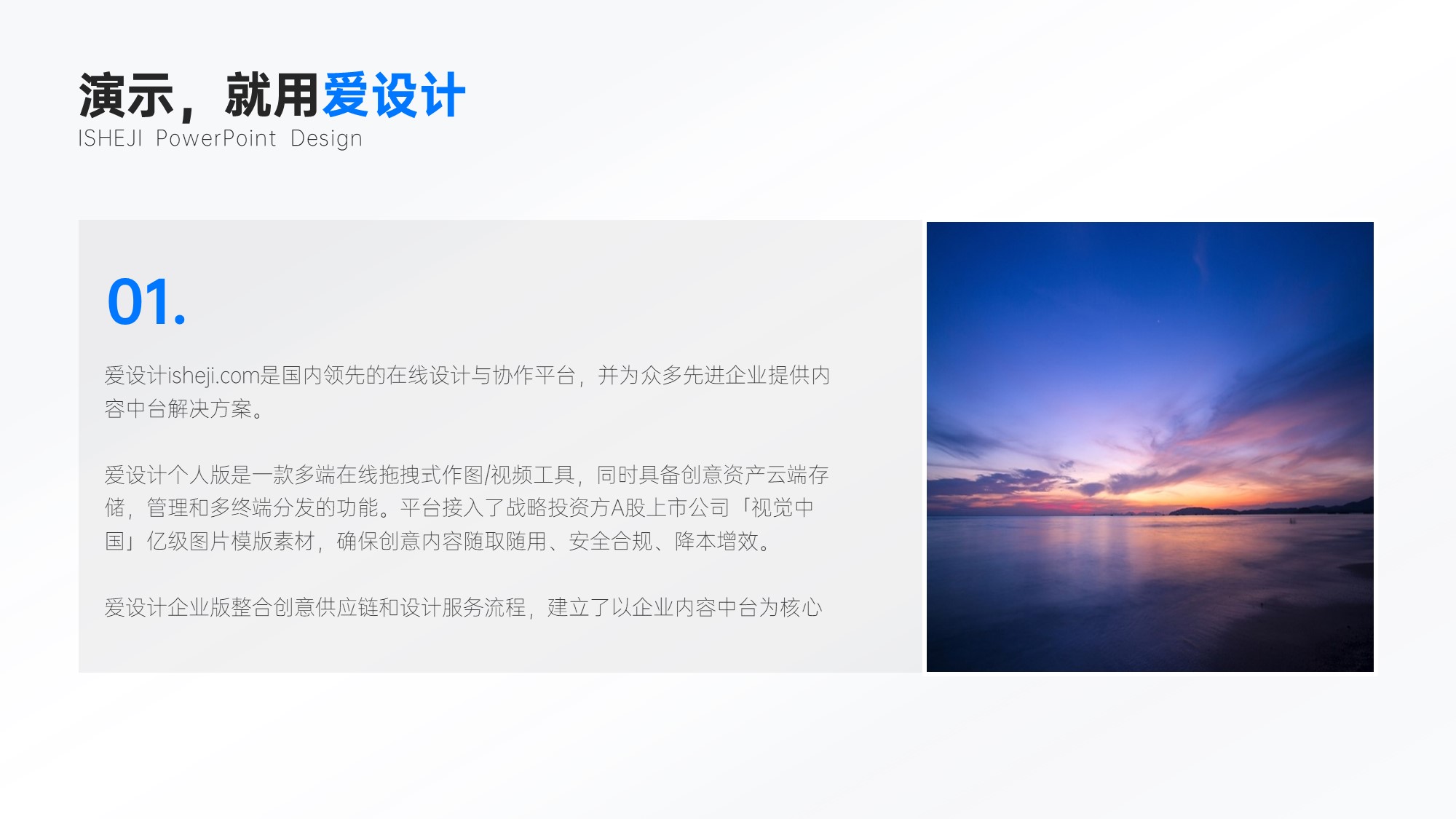 演示，就用爱设计
ISHEJI PowerPoint Design

01.

爱设计isheji.com是国内领先的在线设计与协作平台，并为众多先进企业提供内容中台解决方案。

爱设计个人版是一款多端在线拖拽式作图/视频工具，同时具备创意资产云端存储，管理和多终端分发的功能。平台接入了战略投资方A股上市公司「视觉中国」亿级图片模版素材，确保创意内容随取随用、安全合规、降本增效。

爱设计企业版整合创意供应链和设计服务流程，建立了以企业内容中台为核心